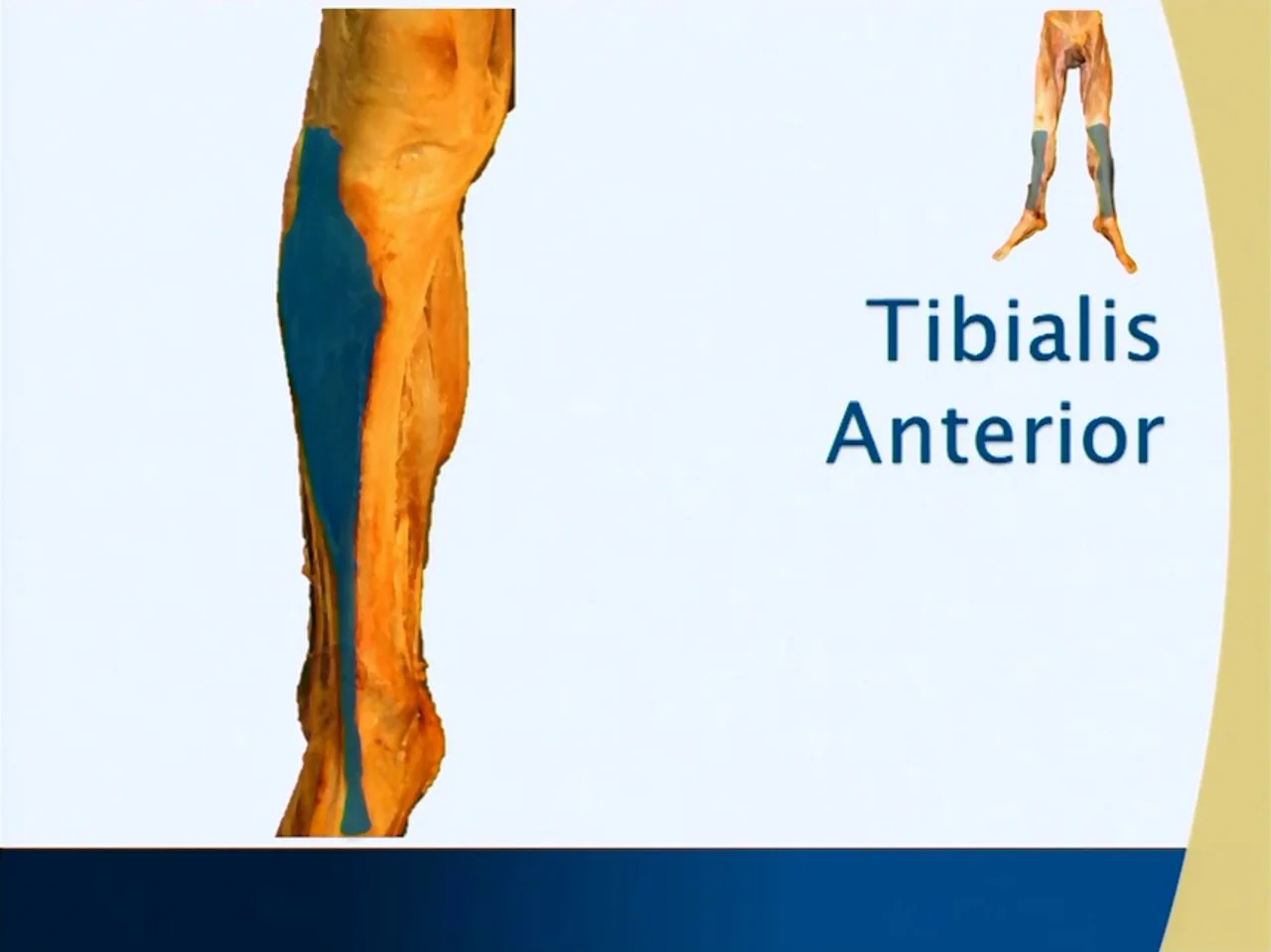 Tibialis
Anterior